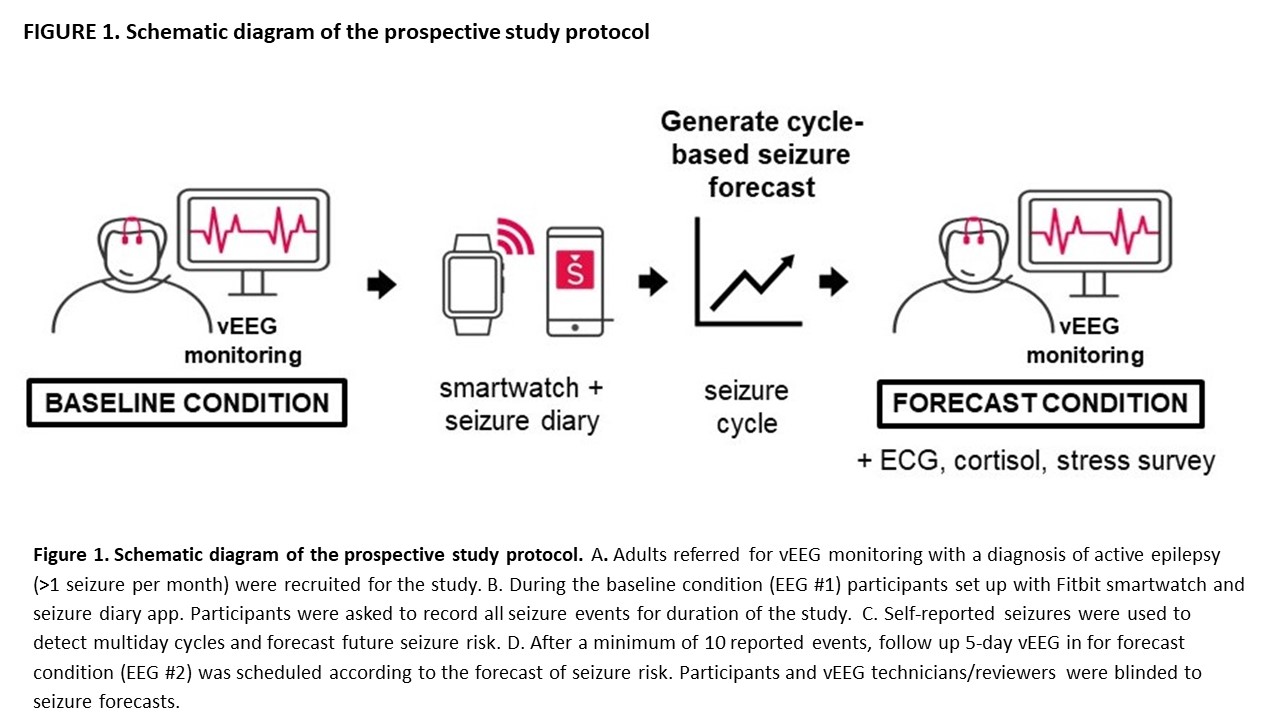 FIGURE 1. Schematic diagram of the prospective study protocol

vEEG monitoring

BASELINE CONDITION

Š

smartwatch + seizure diary

Generate cycle-based seizure forecast

seizure cycle

vEEG monitoring

FORECAST CONDITION

+ ECG, cortisol, stress survey

Figure 1. Schematic diagram of the prospective study protocol. A. Adults referred for vEEG monitoring with a diagnosis of active epilepsy (>1 seizure per month) were recruited for the study. B. During the baseline condition (EEG #1) participants set up with Fitbit smartwatch and seizure diary app. Participants were asked to record all seizure events for duration of the study. C. Self-reported seizures were used to detect multiday cycles and forecast future seizure risk. D. After a minimum of 10 reported events, follow up 5-day vEEG in for forecast condition (EEG #2) was scheduled according to the forecast of seizure risk. Participants and vEEG technicians/reviewers were blinded to seizure forecasts.